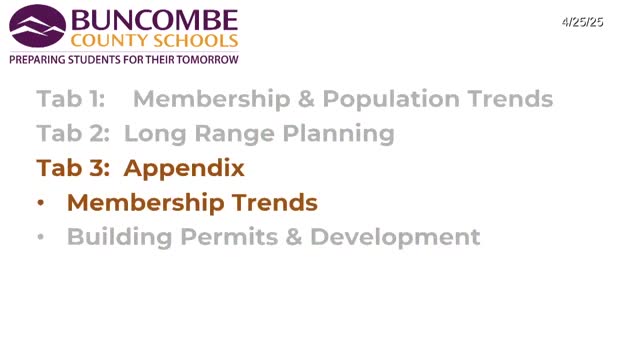 BUNCOMBE
COUNTY SCHOOLS
PREPARING STUDENTS FOR THEIR TOMORROW

4/25/25

Tab 1: Membership & Population Trends
Tab 2: Long Range Planning
Tab 3: Appendix
• Membership Trends
• Building Permits & Development